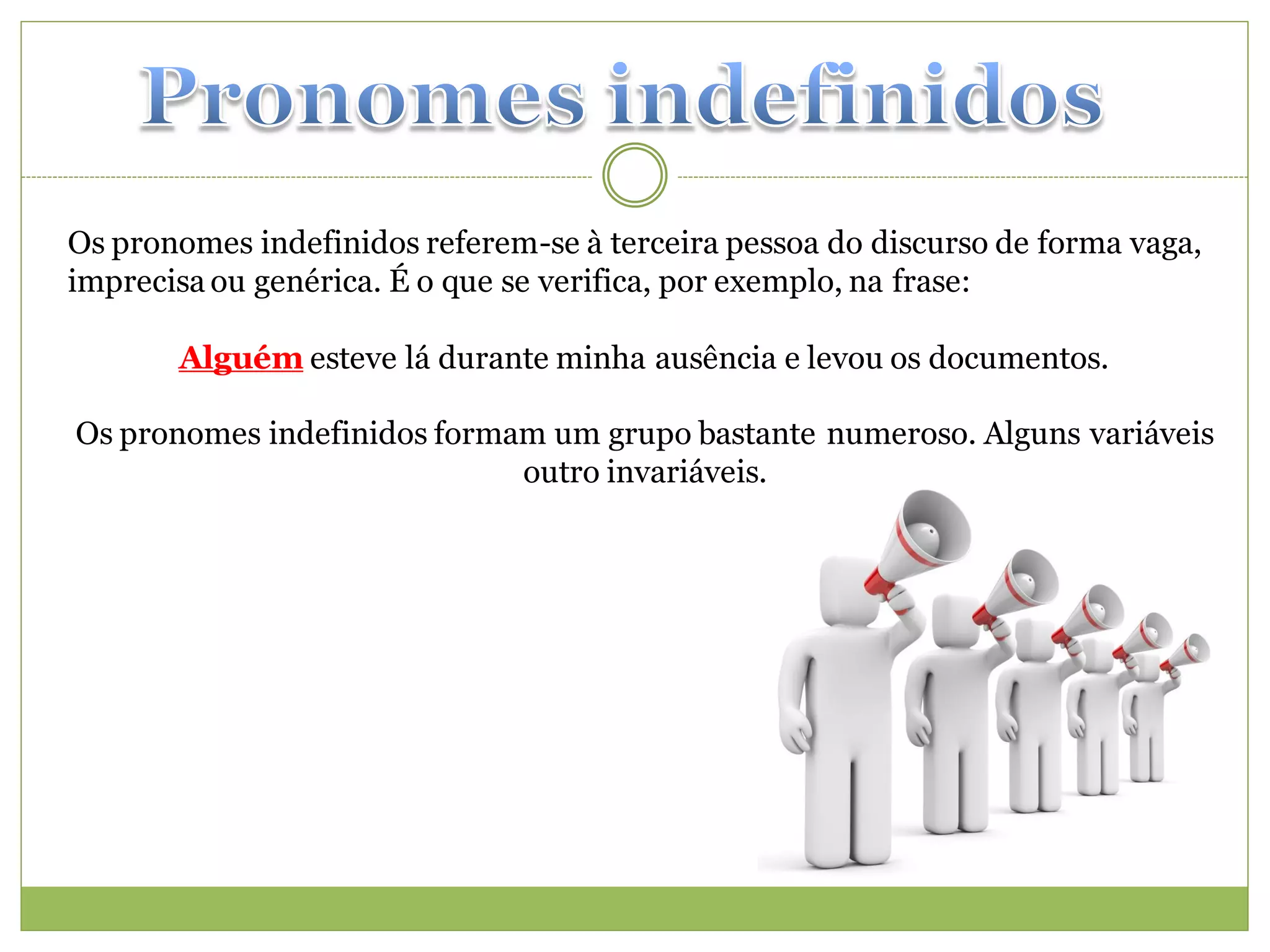 Pronomes indefinidos

Os pronomes indefinidos referem-se à terceira pessoa do discurso de forma vaga, imprecisa ou genérica. É o que se verifica, por exemplo, na frase:

Alguém esteve lá durante minha ausência e levou os documentos.

Os pronomes indefinidos formam um grupo bastante numeroso. Alguns variáveis outro invariáveis.